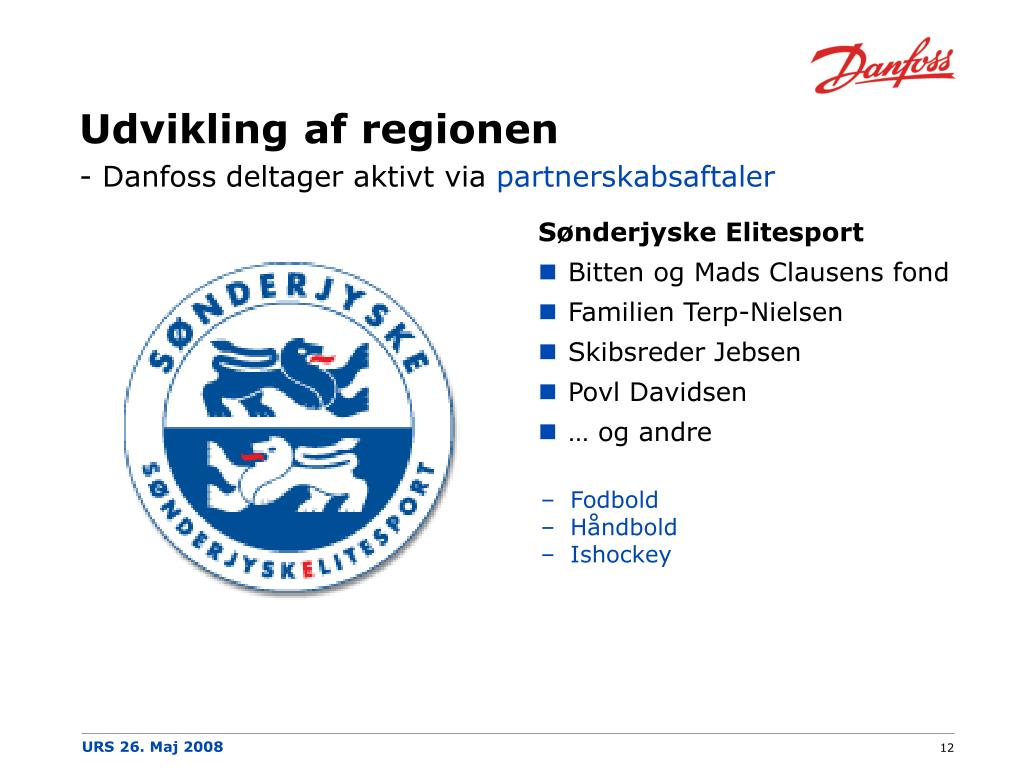 Danfoss

Udvikling af regionen
- Danfoss deltager aktivt via partnerskabsaftaler

SØNDERJYSKE
SØNDERJYSKELITESPORT

Sønderjyske Elitesport
Bitten og Mads Clausens fond
Familien Terp-Nielsen
Skibsreder Jebsen
Povl Davidsen
… og andre

– Fodbold
– Håndbold
– Ishockey

URS 26. Maj 2008

12